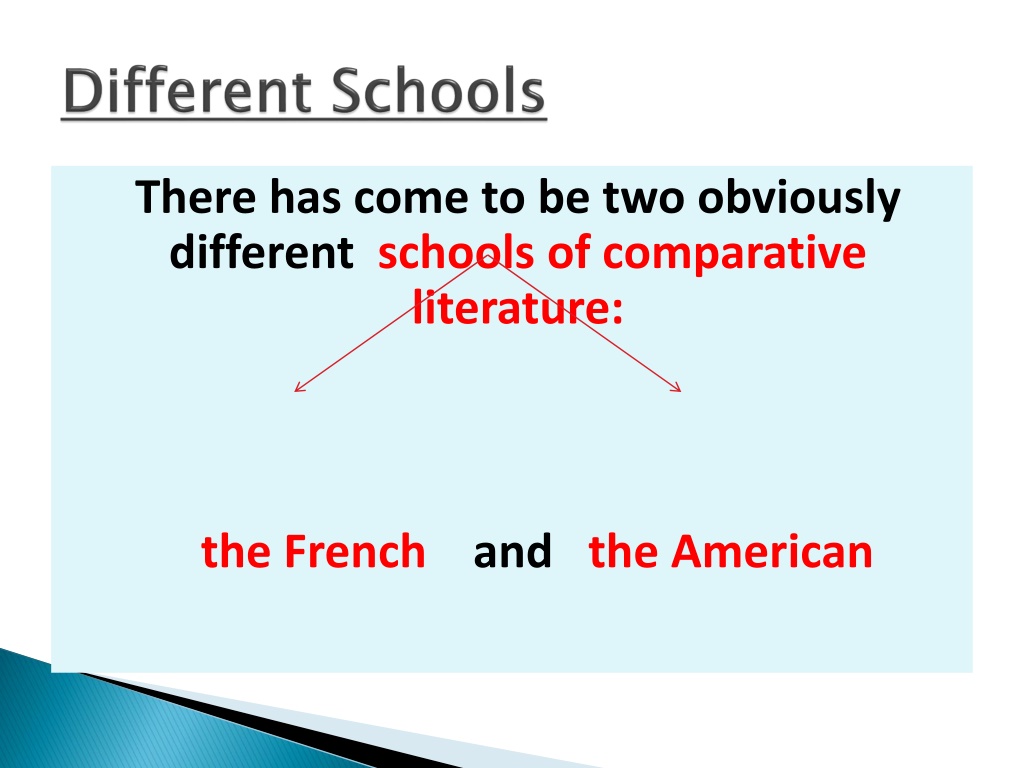 Different Schools

There has come to be two obviously different schools of comparative literature:

the French and the American